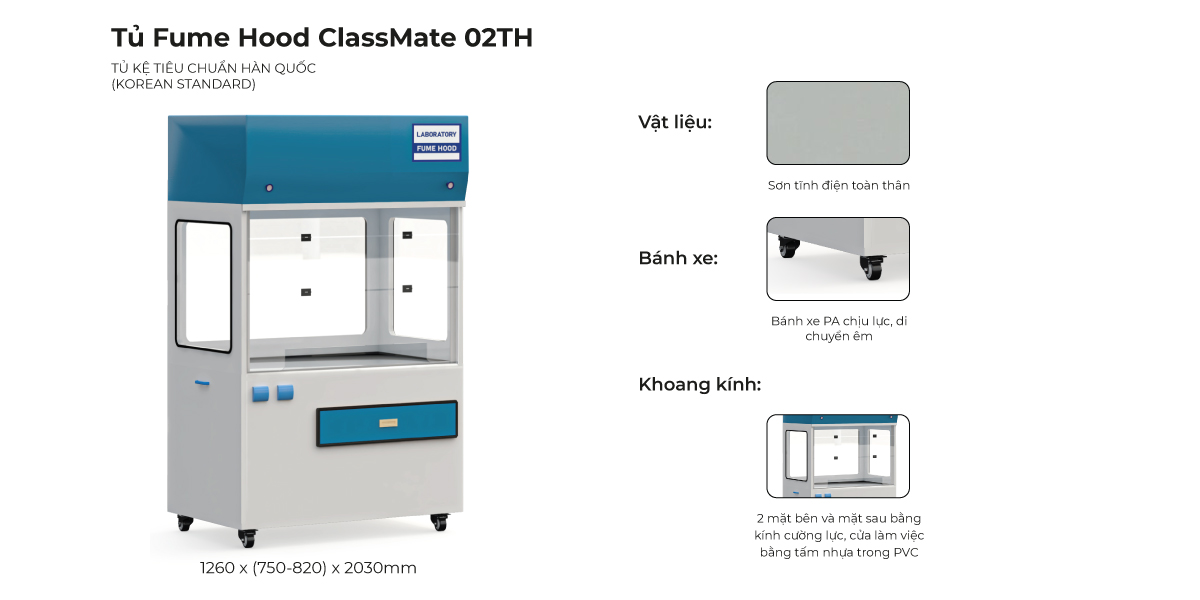 Tủ Fume Hood ClassMate 02TH

TỦ KỆ TIÊU CHUẨN HÀN QUỐC
(KOREAN STANDARD)

LABORATORY
FUME HOOD

1260 x (750-820) x 2030mm

Vật liệu:

Sơn tĩnh điện toàn thân

Bánh xe:

Bánh xe PA chịu lực, di chuyển êm

Khoang kính:

2 mặt bên và mặt sau bằng kính cường lực, cửa làm việc bằng tấm nhựa trong PVC